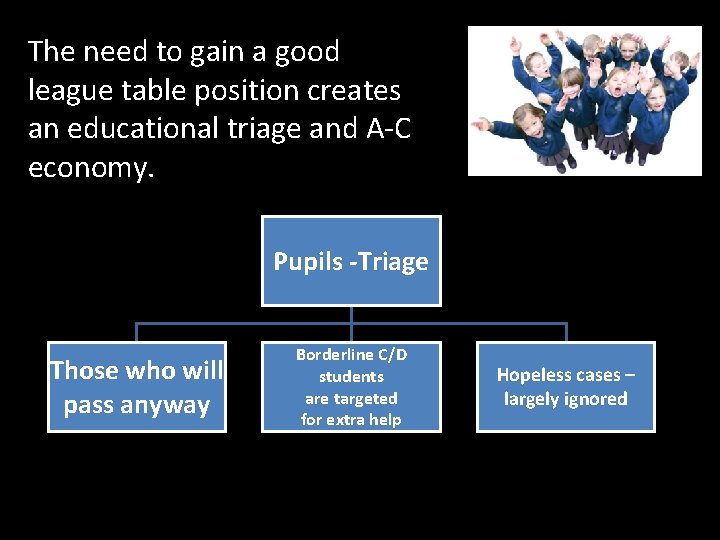 The need to gain a good league table position creates an educational triage and A-C economy.

Pupils -Triage

Those who will pass anyway

Borderline C/D students are targeted for extra help

Hopeless cases – largely ignored